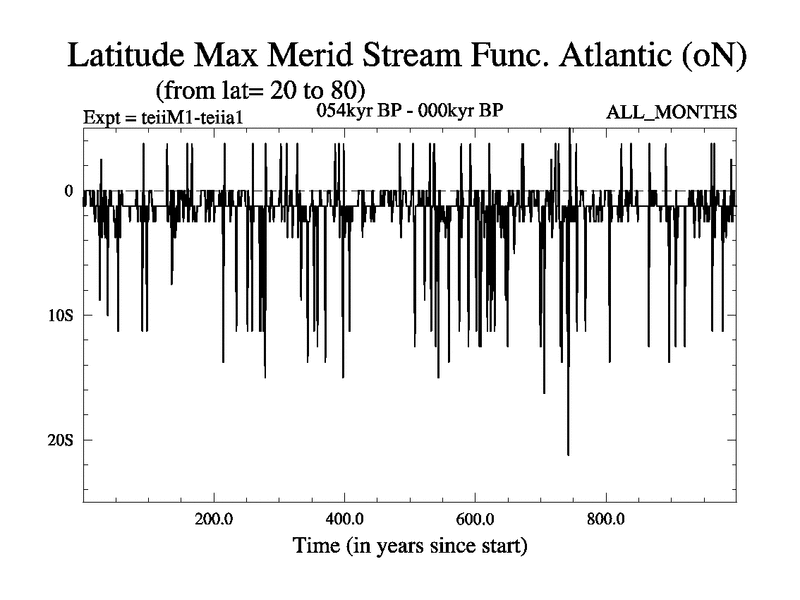 Latitude Max Merid Stream Func. Atlantic (oN)
(from lat= 20 to 80)
Expt = teiiM1-teiia1
054kyr BP - 000kyr BP
ALL_MONTHS

0
10S
20S

200.0
400.0
600.0
800.0
Time (in years since start)